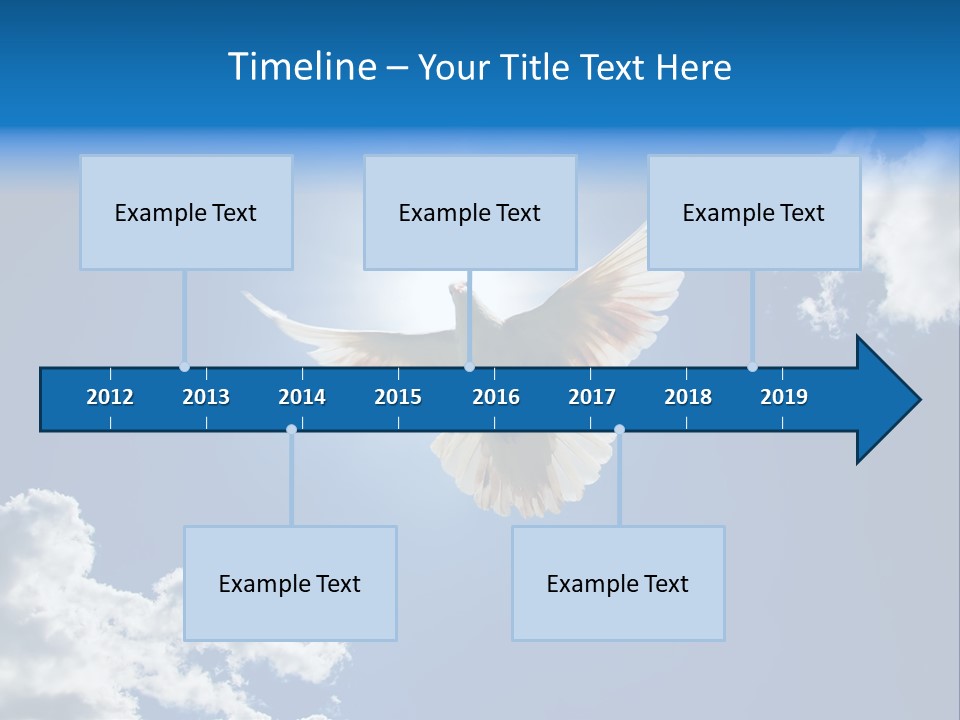 Timeline – Your Title Text Here

Example Text

Example Text

Example Text

2012 2013 2014 2015 2016 2017 2018 2019

Example Text

Example Text